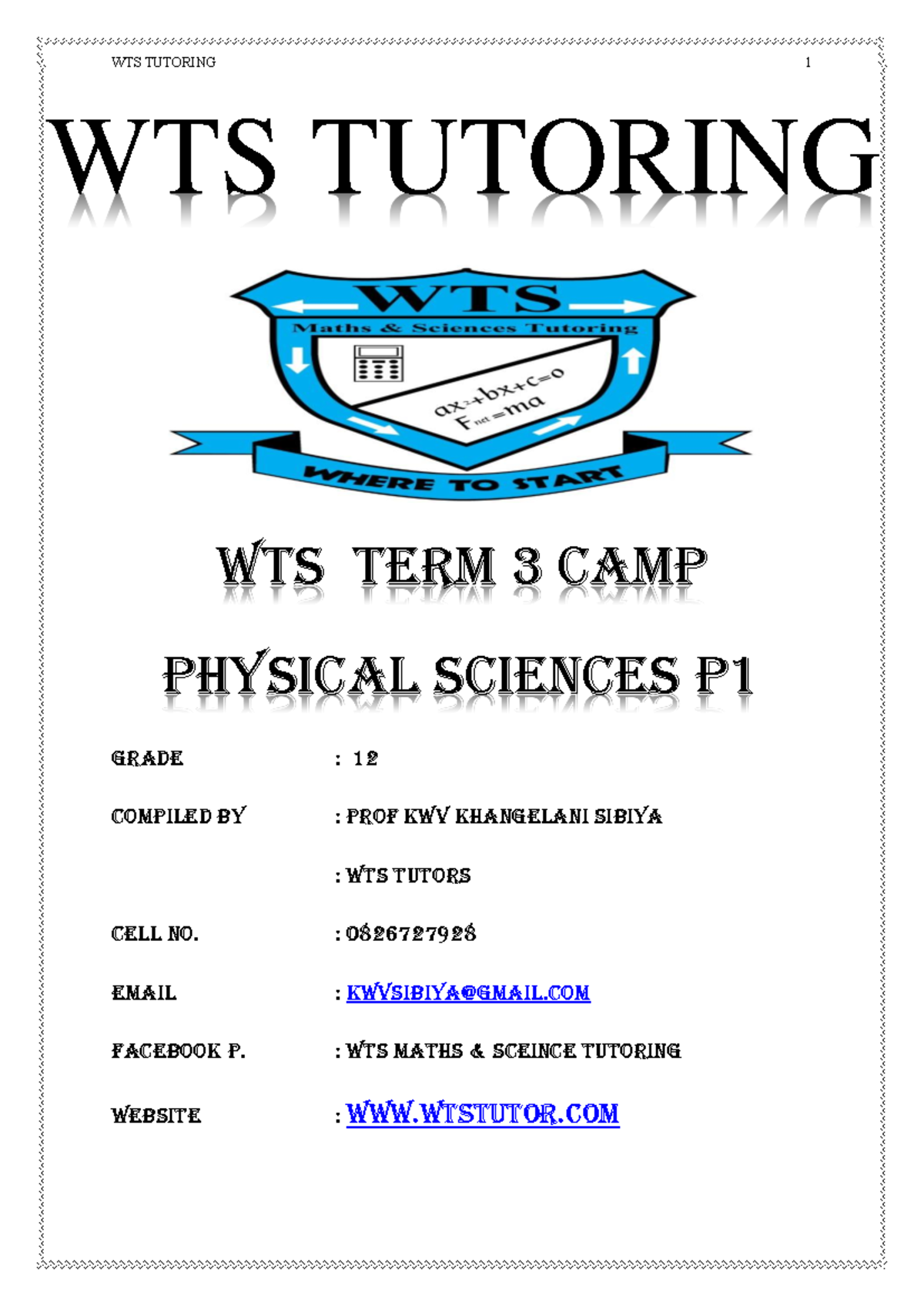 WTS TUTORING 1

WTS TUTORING

WTS
Maths & Sciences Tutoring
$ax^2+bx+c=0$
$F_{net}=ma$
WHERE TO START

WTS TERM 3 CAMP

PHYSICAL SCIENCES P1

GRADE : 12

COMPILED BY : PROF KWV KHANGELANI SIBIYA

: WTS TUTORS

CELL NO. : 0826727928

EMAIL : KWVSIBIYA@GMAIL.COM

FACEBOOK P. : WTS MATHS & SCEINCE TUTORING

WEBSITE : WWW.WTSTUTOR.COM